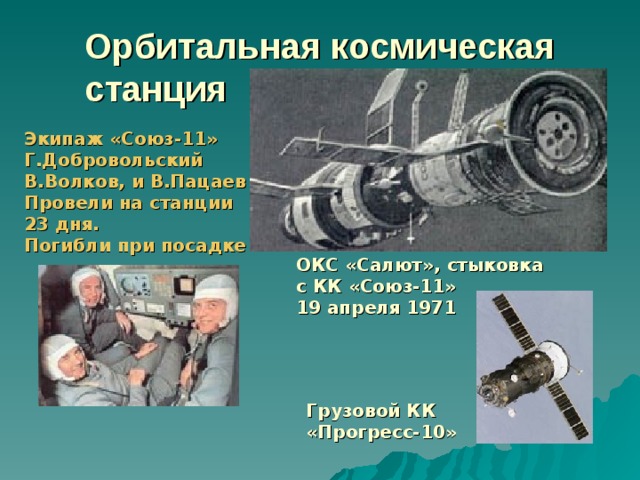 Орбитальная космическая станция

Экипаж «Союз-11»
Г.Добровольский
В.Волков, и В.Пацаев
Провели на станции
23 дня.
Погибли при посадке

ОКС «Салют», стыковка
с КК «Союз-11»
19 апреля 1971

Грузовой КК
«Прогресс-10»